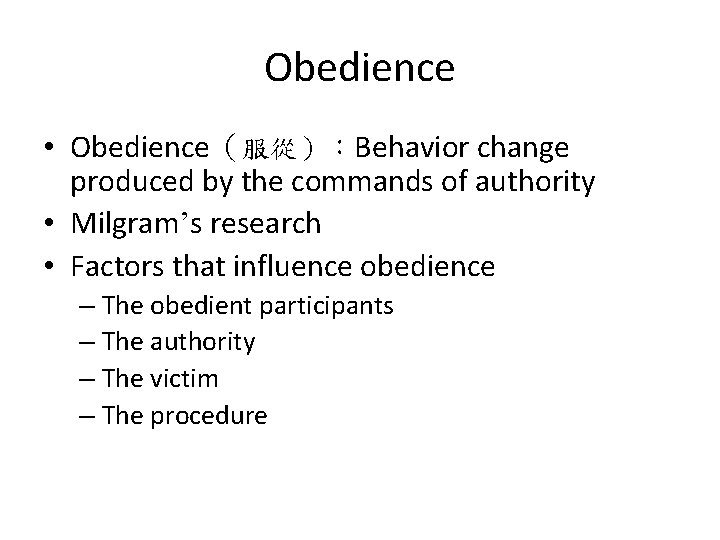 Obedience

• Obedience（服從）：Behavior change produced by the commands of authority
• Milgram’s research
• Factors that influence obedience
– The obedient participants
– The authority
– The victim
– The procedure